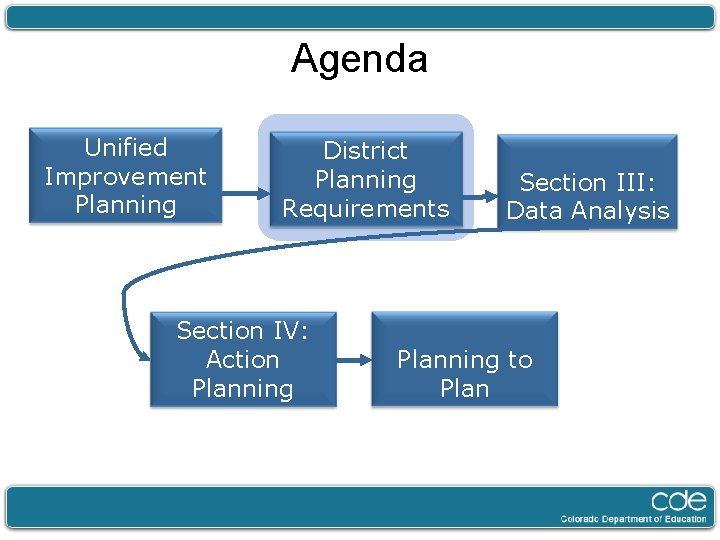 Agenda

Unified Improvement Planning

District Planning Requirements

Section III: Data Analysis

Section IV: Action Planning

Planning to Plan

cde
Colorado Department of Education